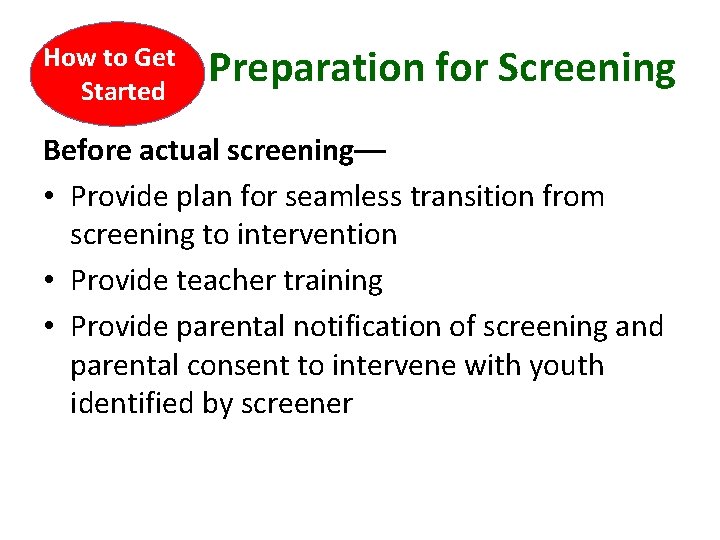 How to Get Started

Preparation for Screening

Before actual screening—

• Provide plan for seamless transition from screening to intervention
• Provide teacher training
• Provide parental notification of screening and parental consent to intervene with youth identified by screener